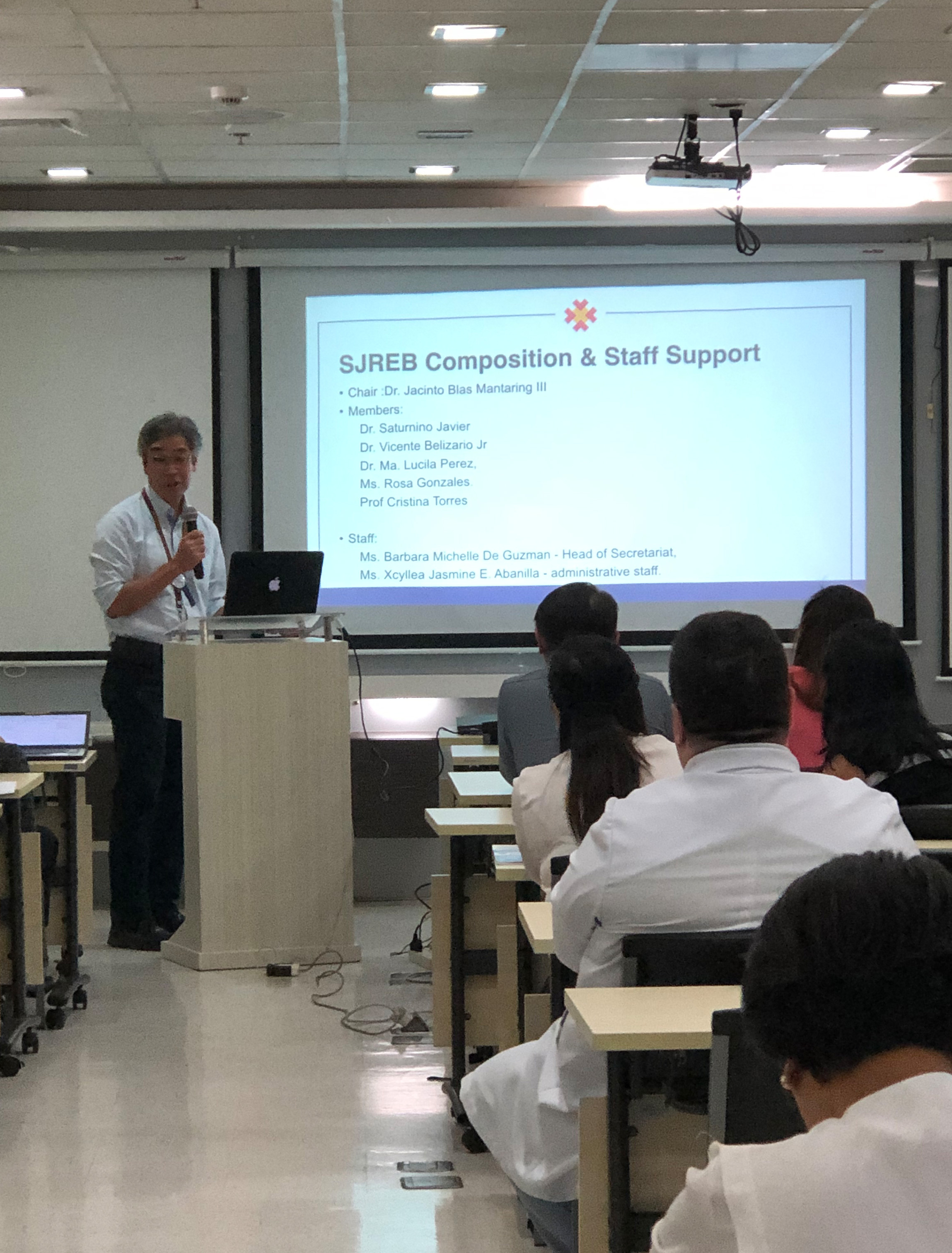 SJREB Composition & Staff Support

• Chair :Dr. Jacinto Blas Mantaring III
• Members:
Dr. Saturnino Javier
Dr. Vicente Belizario Jr
Dr. Ma. Lucila Perez,
Ms. Rosa Gonzales.
Prof Cristina Torres

• Staff:
Ms. Barbara Michelle De Guzman - Head of Secretariat,
Ms. Xcyllea Jasmine E. Abanilla - administrative staff.